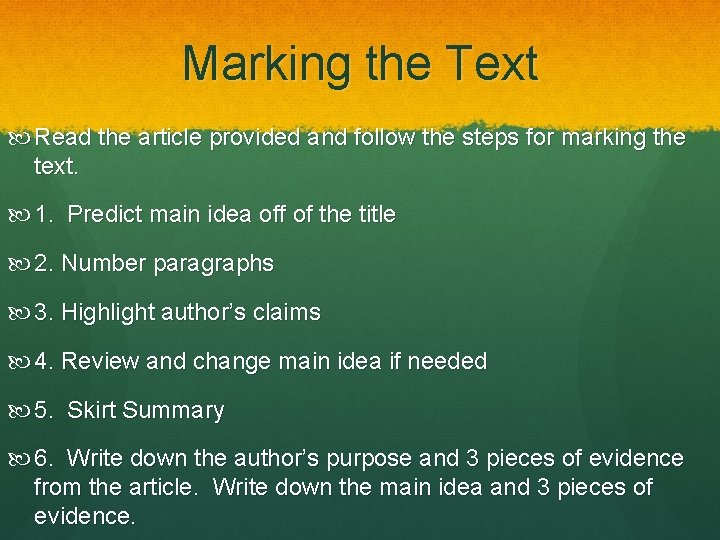 Marking the Text

Read the article provided and follow the steps for marking the text.

1. Predict main idea off of the title

2. Number paragraphs

3. Highlight author's claims

4. Review and change main idea if needed

5. Skirt Summary

6. Write down the author's purpose and 3 pieces of evidence from the article. Write down the main idea and 3 pieces of evidence.